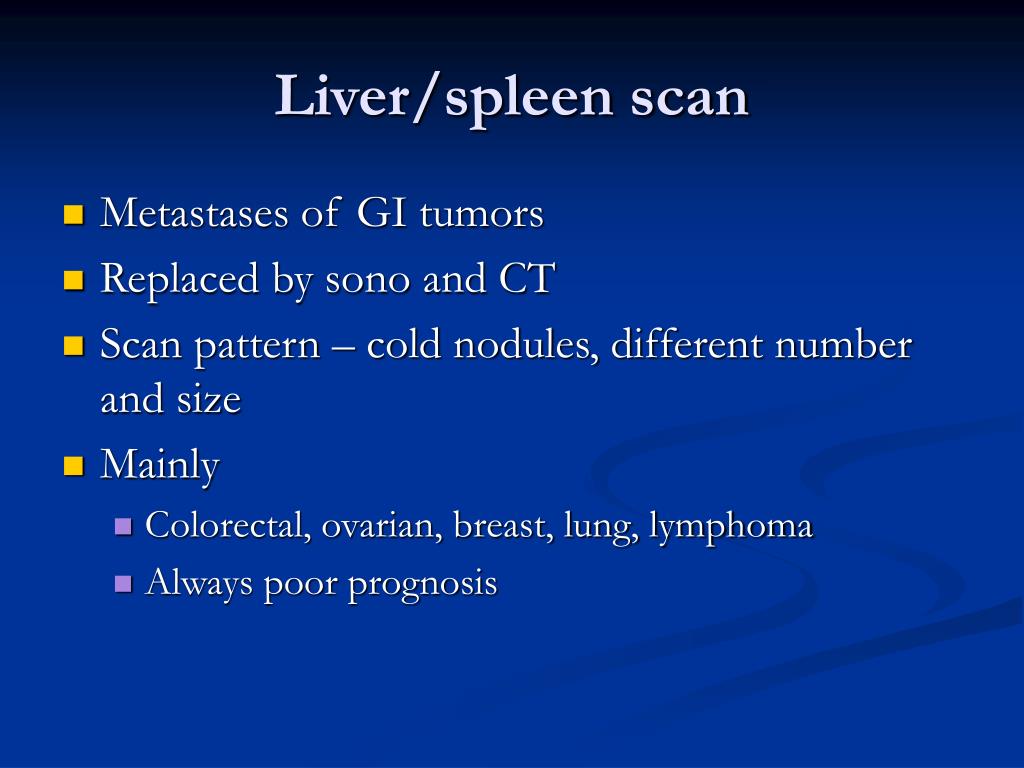 Liver/spleen scan

- Metastases of GI tumors
- Replaced by sono and CT
- Scan pattern – cold nodules, different number and size
- Mainly
  - Colorectal, ovarian, breast, lung, lymphoma
  - Always poor prognosis